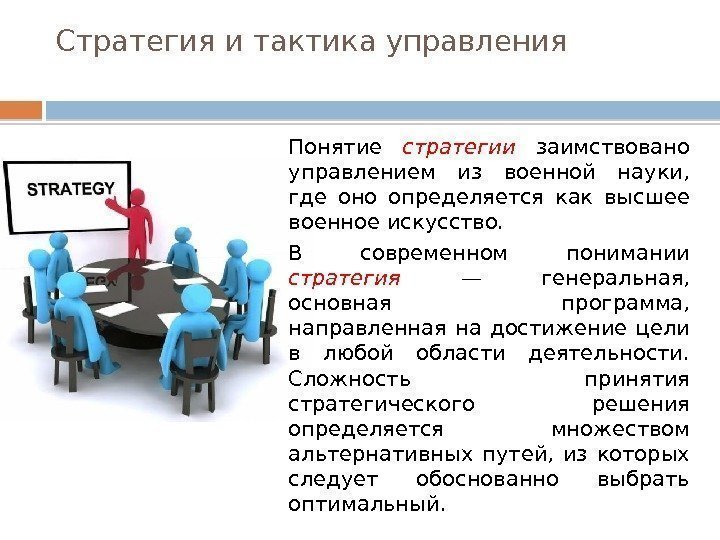 Стратегия и тактика управления

STRATEGY

Понятие стратегии заимствовано управлением из военной науки, где оно определяется как высшее военное искусство.

В современном понимании стратегия — генеральная, основная программа, направленная на достижение цели в любой области деятельности. Сложность принятия стратегического решения определяется множеством альтернативных путей, из которых следует обоснованно выбрать оптимальный.